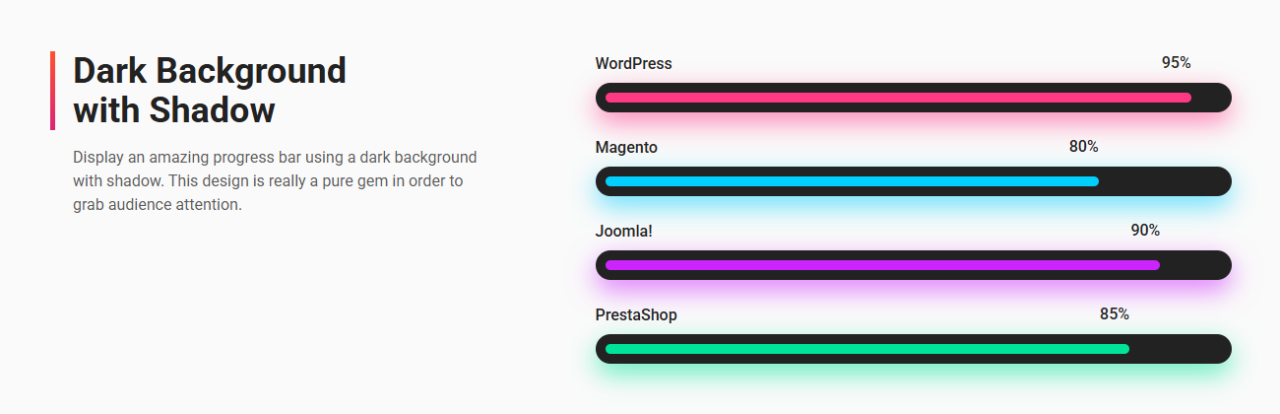 Dark Background with Shadow

Display an amazing progress bar using a dark background with shadow. This design is really a pure gem in order to grab audience attention.

WordPress 95%

Magento 80%

Joomla! 90%

PrestaShop 85%